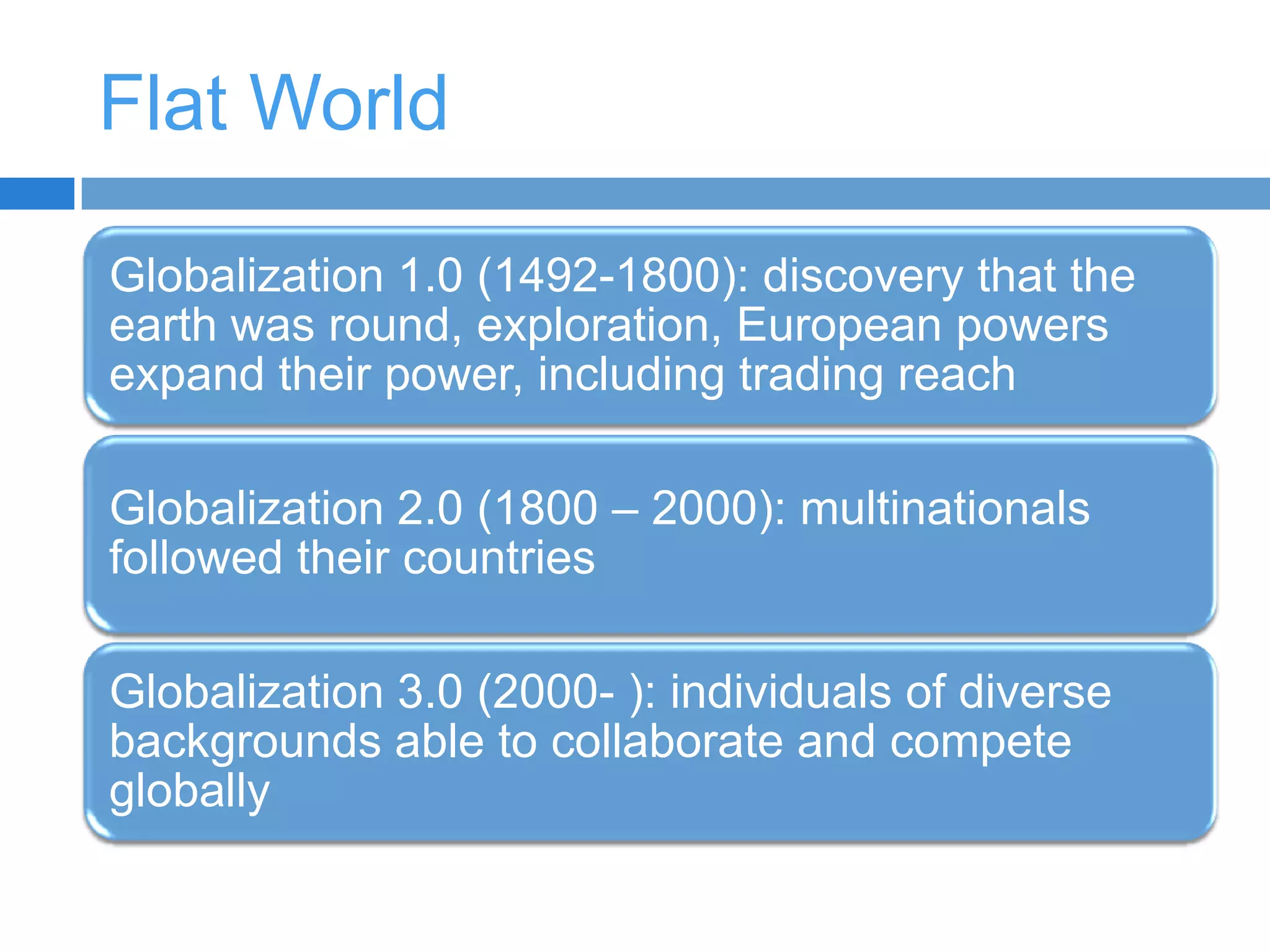 Flat World

Globalization 1.0 (1492-1800): discovery that the earth was round, exploration, European powers expand their power, including trading reach

Globalization 2.0 (1800 – 2000): multinationals followed their countries

Globalization 3.0 (2000- ): individuals of diverse backgrounds able to collaborate and compete globally